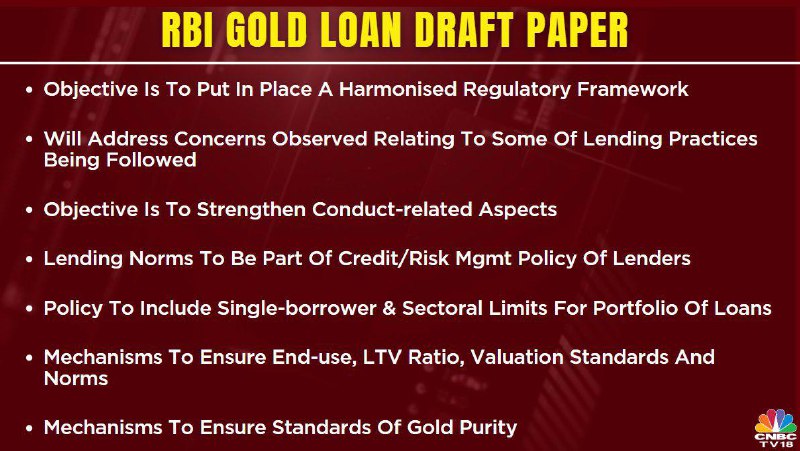 RBI GOLD LOAN DRAFT PAPER

• Objective Is To Put In Place A Harmonised Regulatory Framework

• Will Address Concerns Observed Relating To Some Of Lending Practices Being Followed

• Objective Is To Strengthen Conduct-related Aspects

• Lending Norms To Be Part Of Credit/Risk Mgmt Policy Of Lenders

• Policy To Include Single-borrower & Sectoral Limits For Portfolio Of Loans

• Mechanisms To Ensure End-use, LTV Ratio, Valuation Standards And Norms

• Mechanisms To Ensure Standards Of Gold Purity

CNBC TV18